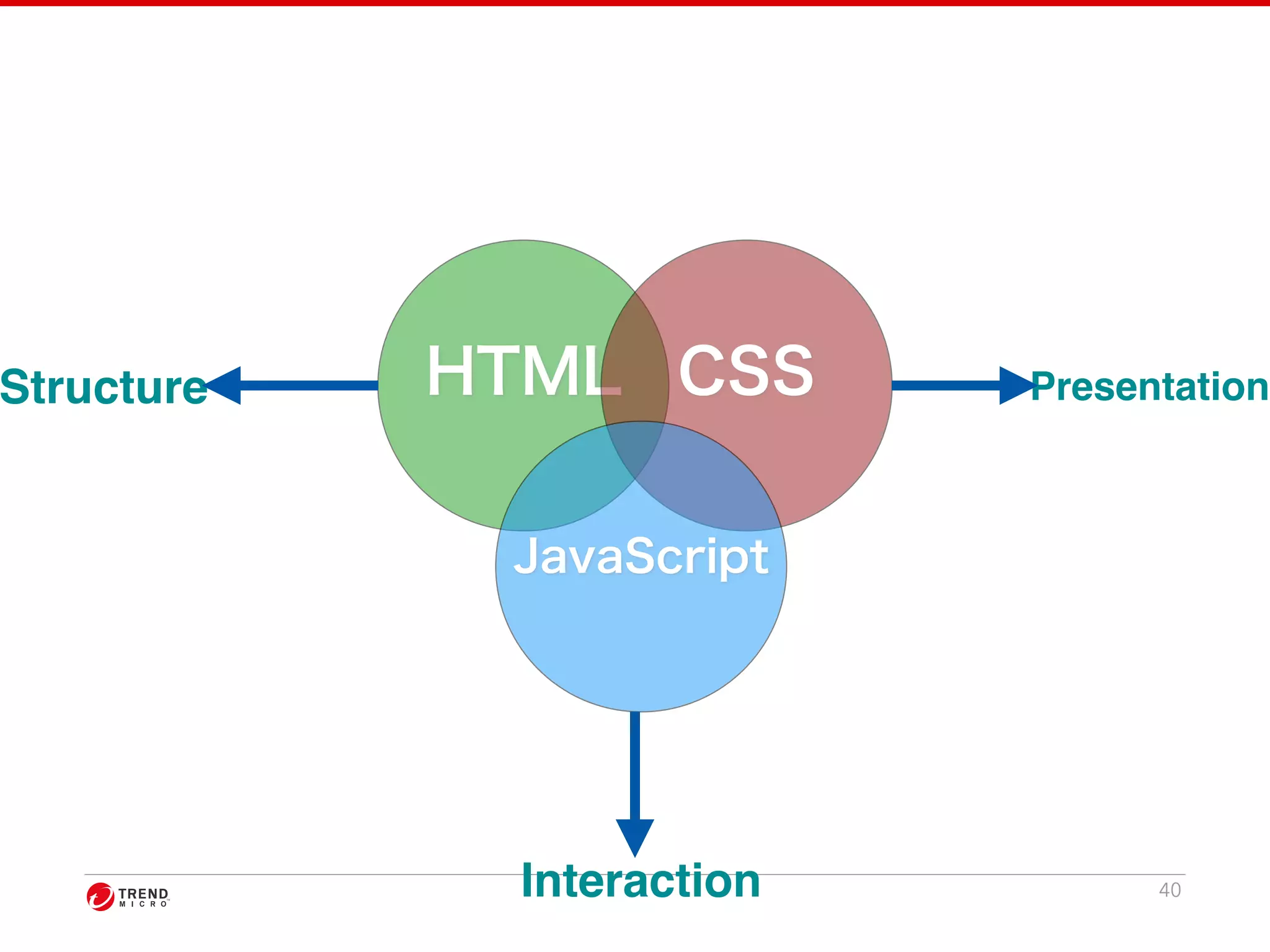 Structure

HTML

CSS

Presentation

JavaScript

Interaction

TREND MICRO

40